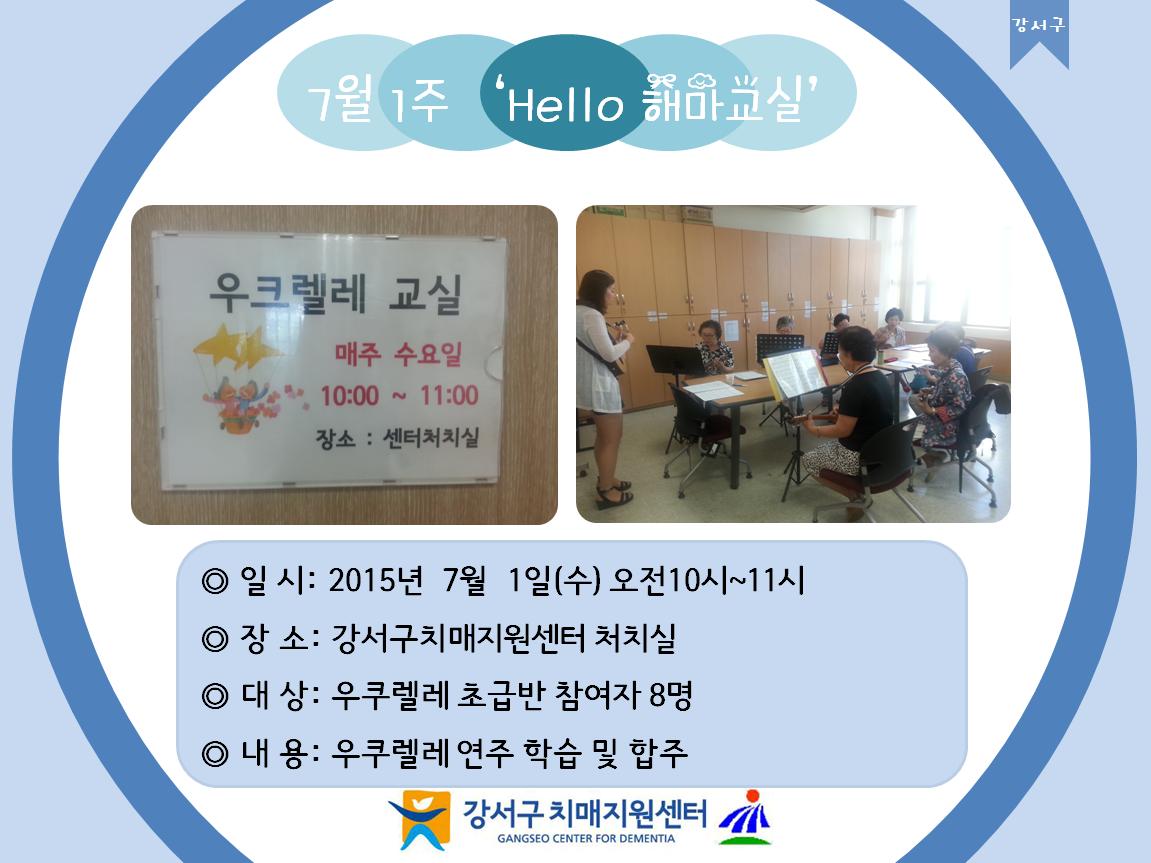 강서구

7월 1주 'Hello 해마교실'

우크렐레 교실

매주 수요일

10:00 ~ 11:00

장소 : 센터처치실

◎ 일 시: 2015년 7월 1일(수) 오전10시~11시

◎ 장 소: 강서구치매지원센터 처치실

◎ 대 상: 우쿠렐레 초급반 참여자 8명

◎ 내 용: 우쿠렐레 연주 학습 및 합주

강서구 치매지원센터
GANGSEO CENTER FOR DEMENTIA